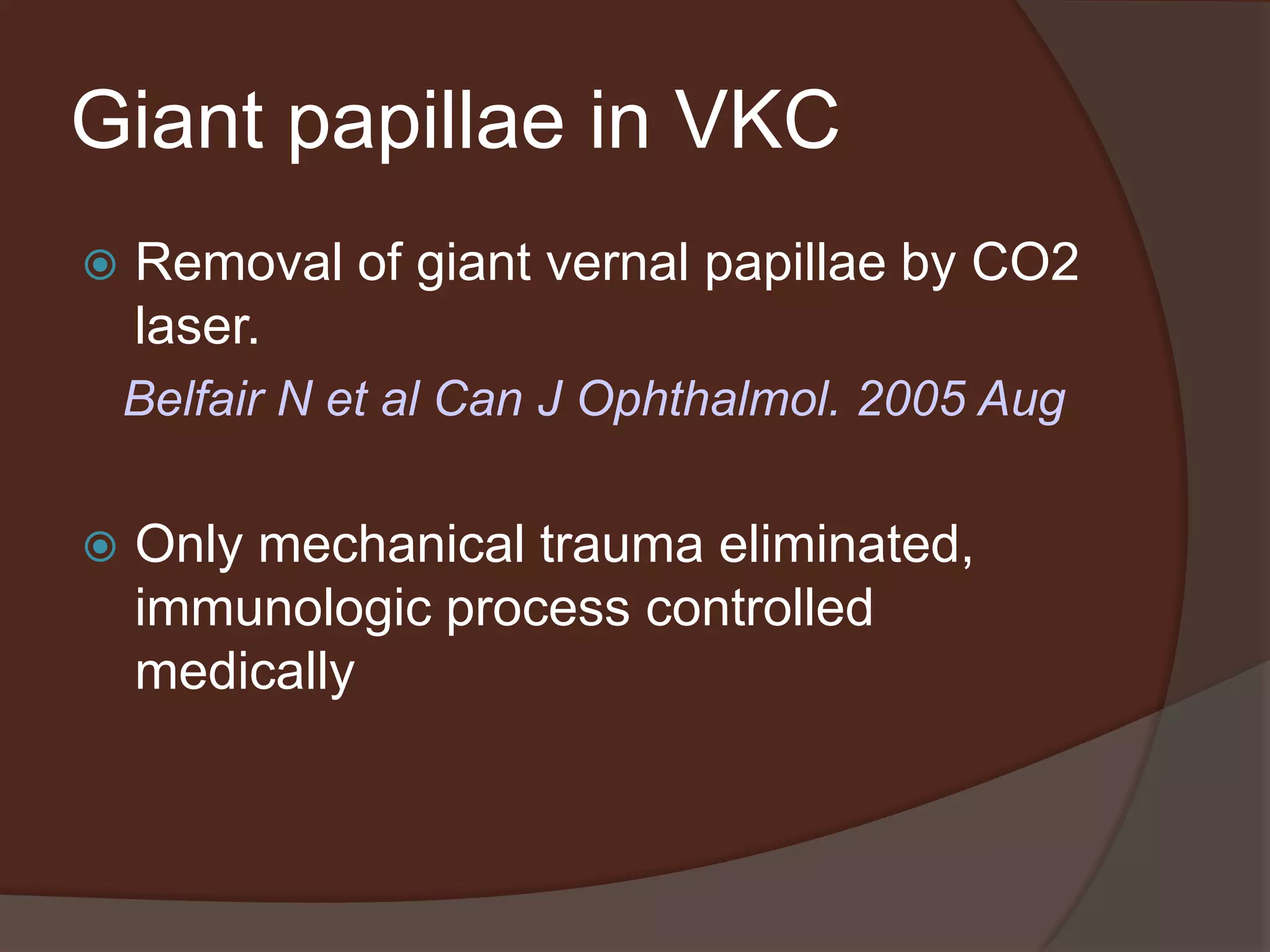 Giant papillae in VKC

Removal of giant vernal papillae by CO2 laser.

Belfair N et al Can J Ophthalmol. 2005 Aug

Only mechanical trauma eliminated, immunologic process controlled medically